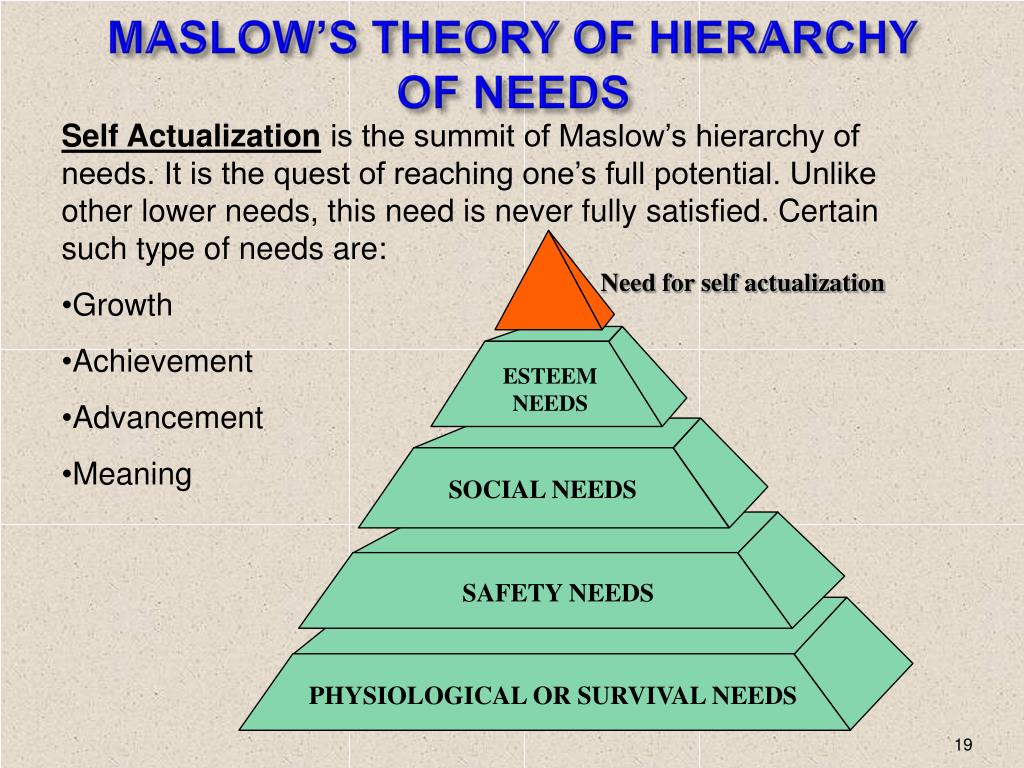 MASLOW'S THEORY OF HIERARCHY OF NEEDS

Self Actualization is the summit of Maslow's hierarchy of needs. It is the quest of reaching one's full potential. Unlike other lower needs, this need is never fully satisfied. Certain such type of needs are:

•Growth

•Achievement

•Advancement

•Meaning

Need for self actualization

ESTEEM NEEDS

SOCIAL NEEDS

SAFETY NEEDS

PHYSIOLOGICAL OR SURVIVAL NEEDS

19